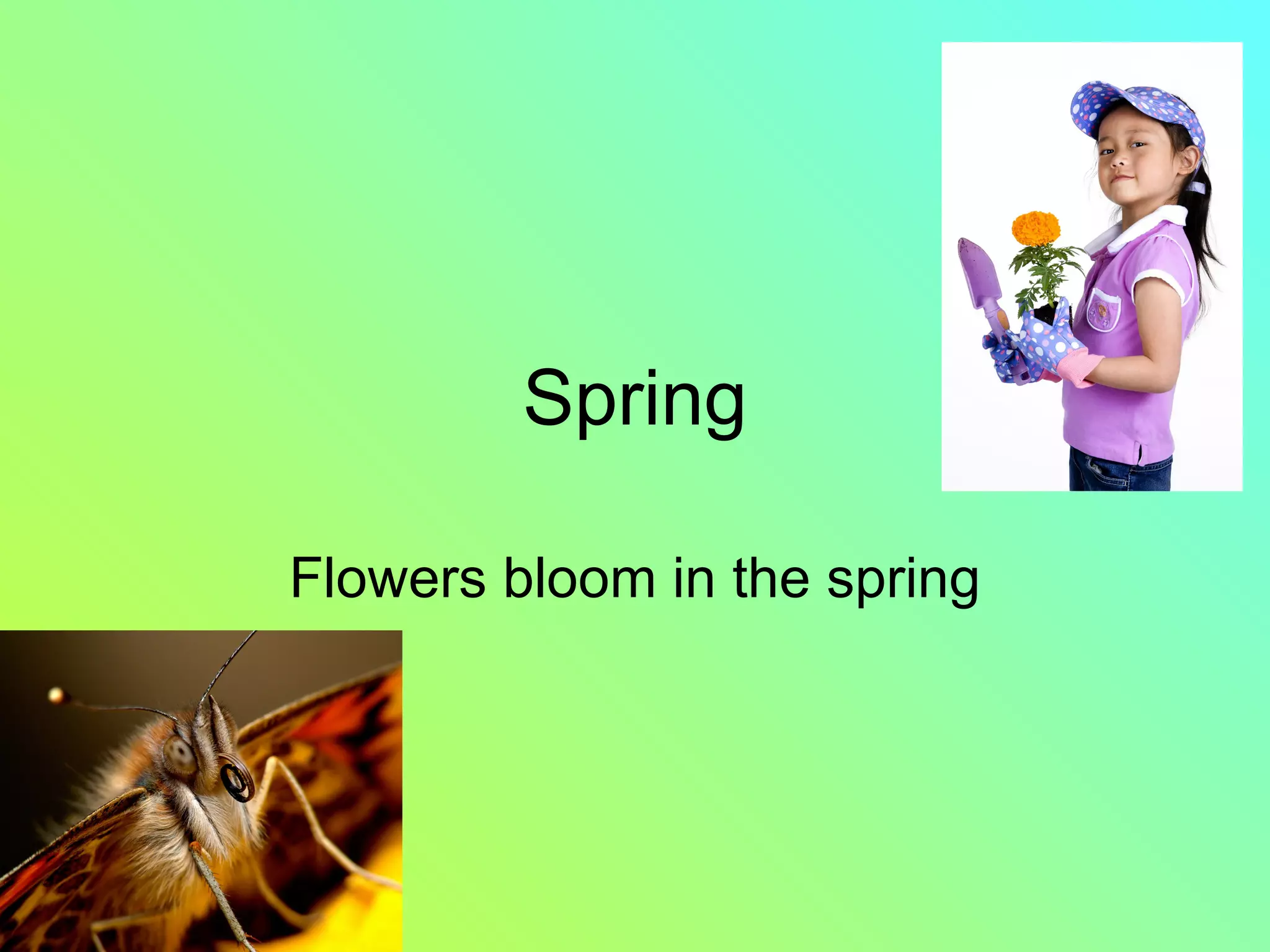 Spring

Flowers bloom in the spring